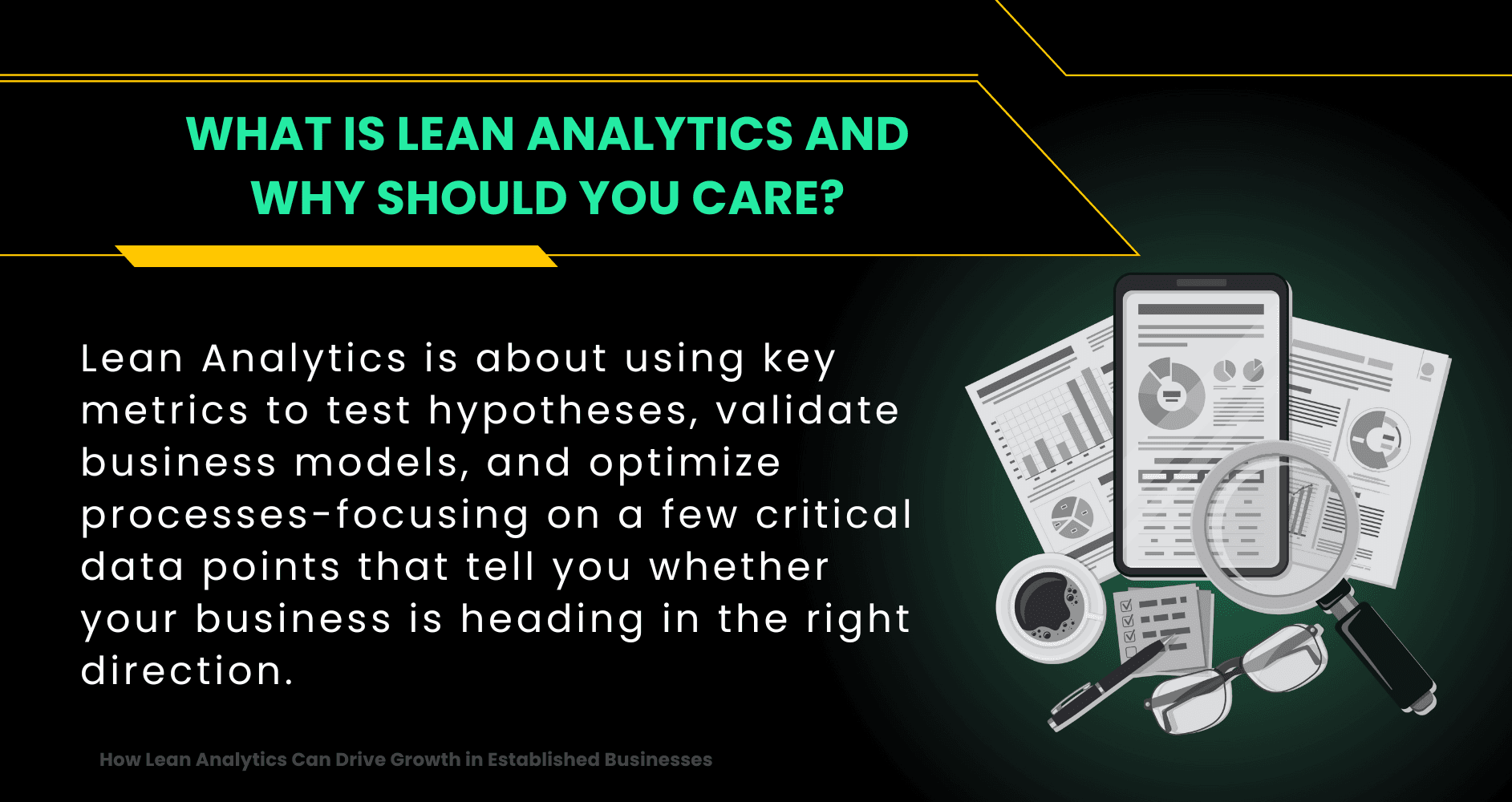 WHAT IS LEAN ANALYTICS AND WHY SHOULD YOU CARE?

Lean Analytics is about using key metrics to test hypotheses, validate business models, and optimize processes-focusing on a few critical data points that tell you whether your business is heading in the right direction.

How Lean Analytics Can Drive Growth in Established Businesses